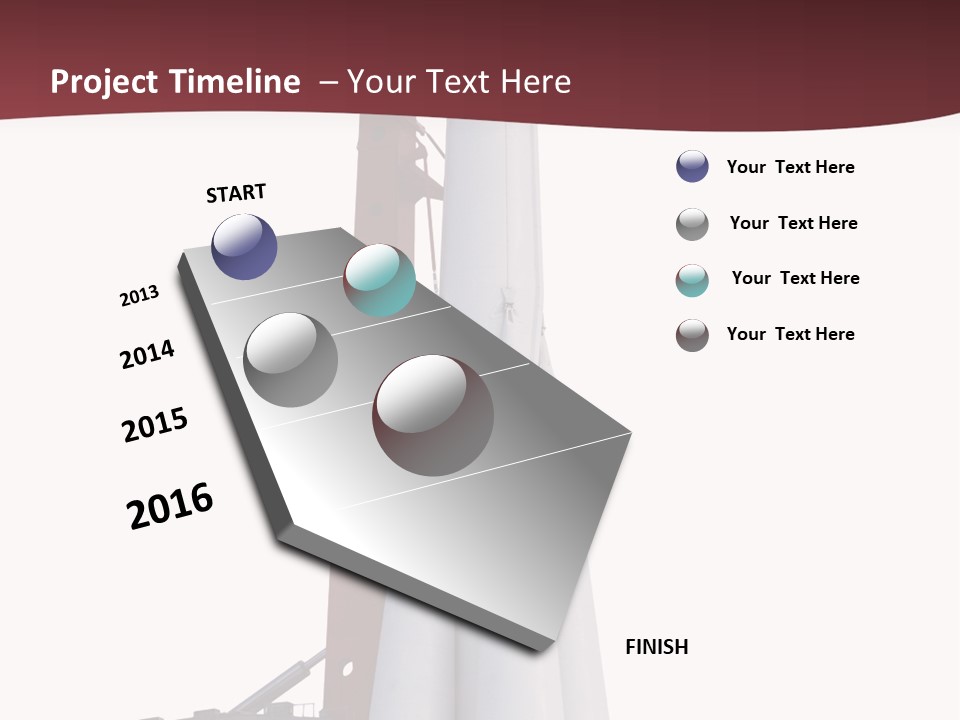 Project Timeline – Your Text Here

START

2013

2014

2015

2016

FINISH

Your Text Here

Your Text Here

Your Text Here

Your Text Here